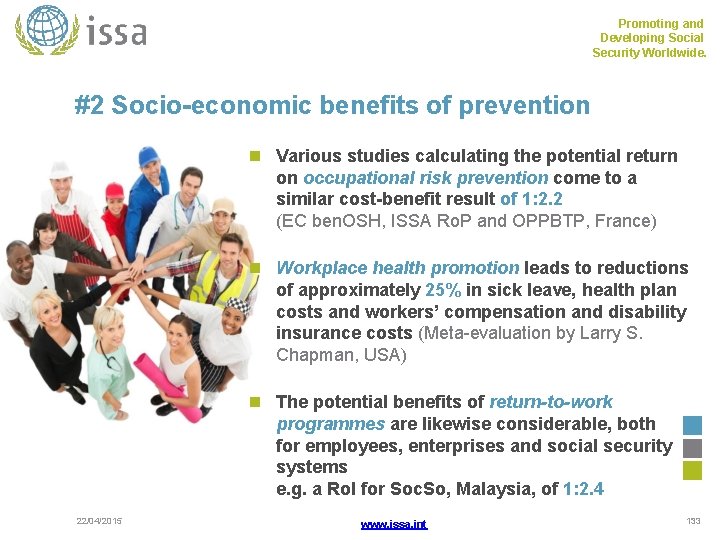 issa

Promoting and Developing Social Security Worldwide.

#2 Socio-economic benefits of prevention

Various studies calculating the potential return on occupational risk prevention come to a similar cost-benefit result of 1:2.2 (EC benOSH, ISSA RoP and OPPBTP, France)

Workplace health promotion leads to reductions of approximately 25% in sick leave, health plan costs and workers' compensation and disability insurance costs (Meta-evaluation by Larry S. Chapman, USA)

The potential benefits of return-to-work programmes are likewise considerable, both for employees, enterprises and social security systems
e.g. a RoI for SocSo, Malaysia, of 1:2.4

22/04/2015

www.issa.int

133